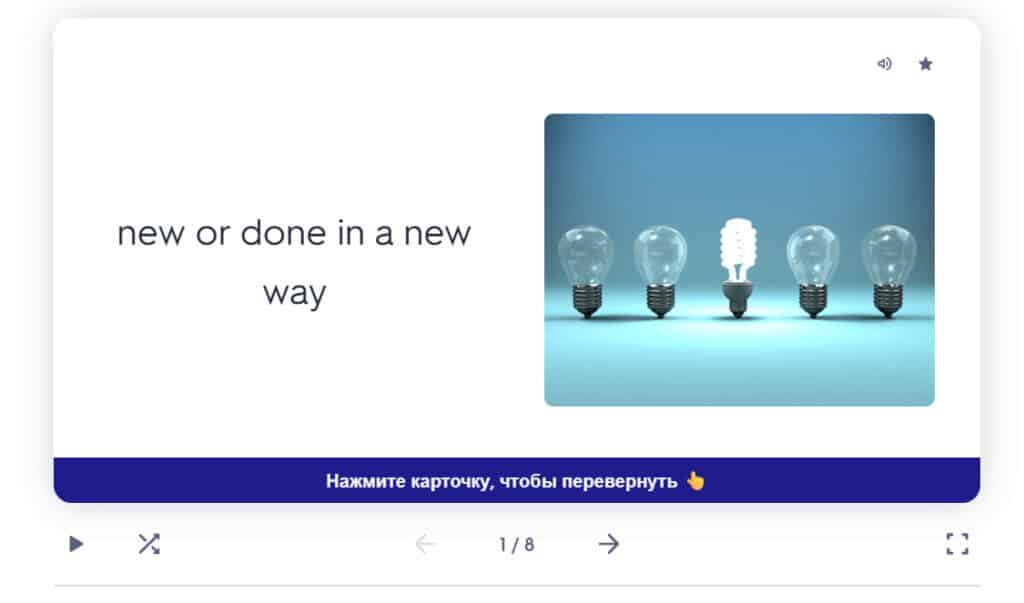 new or done in a new way

Нажмите карточку, чтобы перевернуть 👆

1 / 8